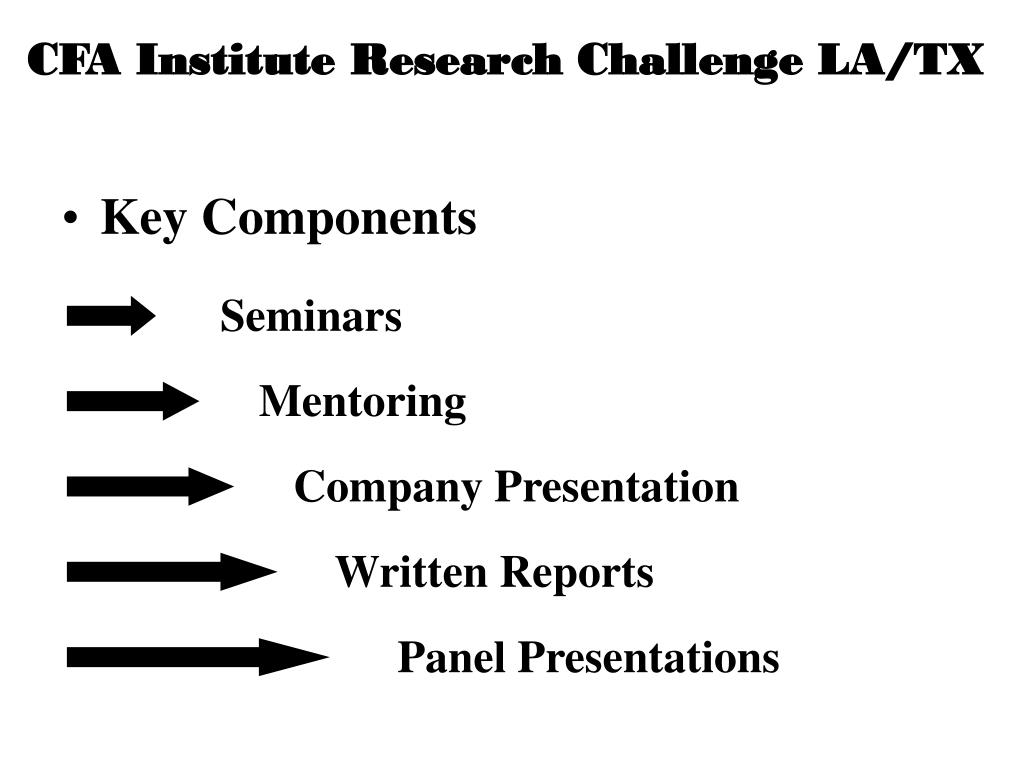 CFA Institute Research Challenge LA/TX

• Key Components

Seminars

Mentoring

Company Presentation

Written Reports

Panel Presentations